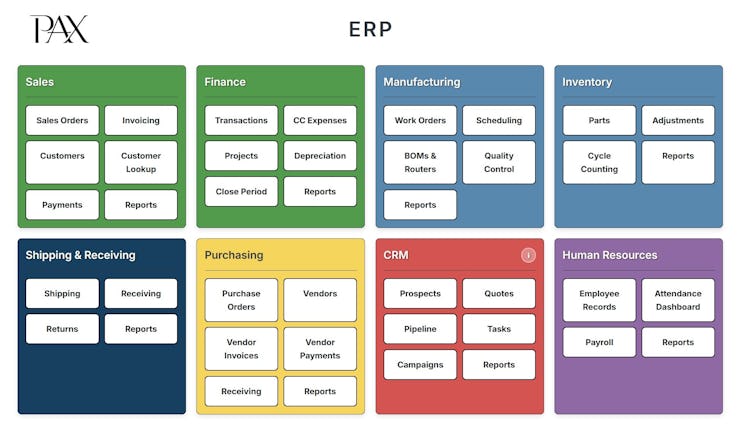 PAX

ERP

Sales
Sales Orders
Invoicing
Customers
Customer Lookup
Payments
Reports

Finance
Transactions
CC Expenses
Projects
Depreciation
Close Period
Reports

Manufacturing
Work Orders
Scheduling
BOMs & Routers
Quality Control
Reports

Inventory
Parts
Adjustments
Cycle Counting
Reports

Shipping & Receiving
Shipping
Receiving
Returns
Reports

Purchasing
Purchase Orders
Vendors
Vendor Invoices
Vendor Payments
Receiving
Reports

CRM
i
Prospects
Quotes
Pipeline
Tasks
Campaigns
Reports

Human Resources
Employee Records
Attendance Dashboard
Payroll
Reports